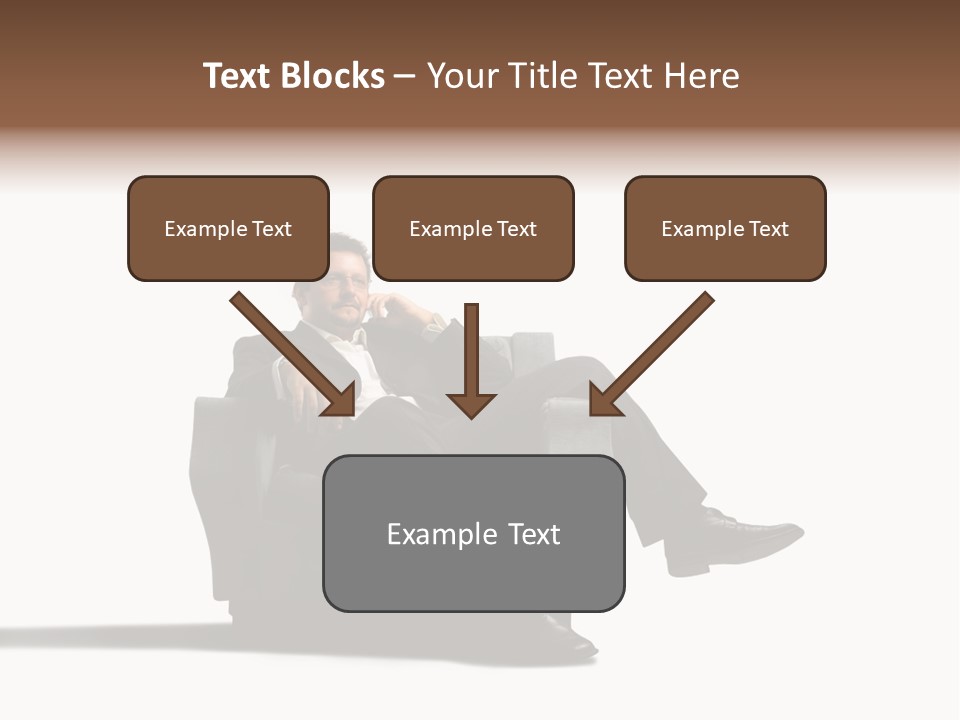 Text Blocks – Your Title Text Here

Example Text

Example Text

Example Text

Example Text